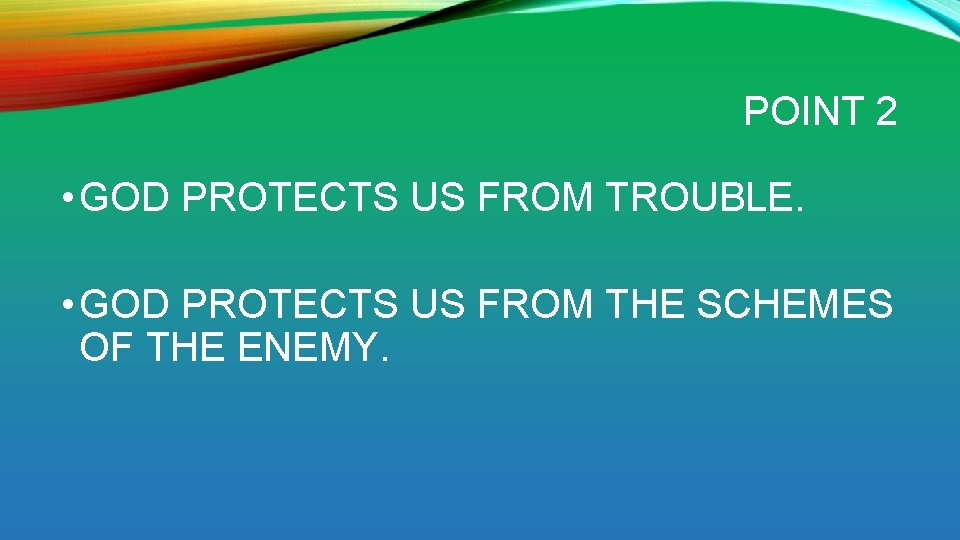 POINT 2

• GOD PROTECTS US FROM TROUBLE.

• GOD PROTECTS US FROM THE SCHEMES OF THE ENEMY.